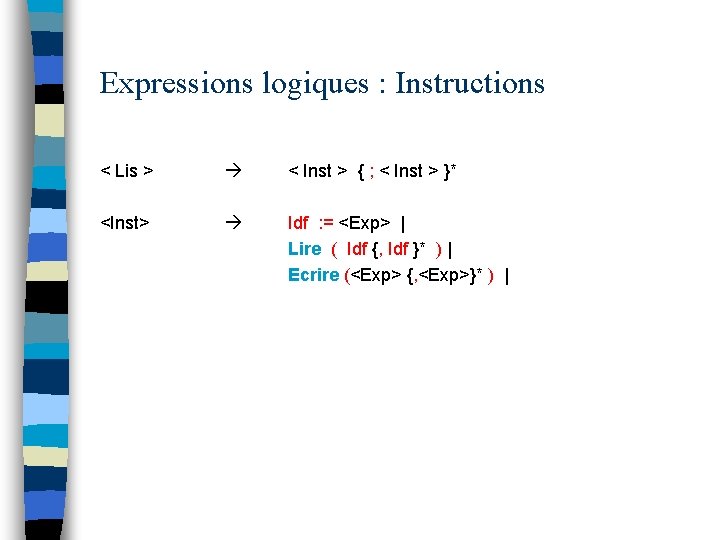 Expressions logiques : Instructions

< Lis > → < Inst > { ; < Inst > }*

<Inst> → Idf := <Exp> |
Lire ( Idf {, Idf }* ) |
Ecrire (<Exp> {,<Exp>}* ) |